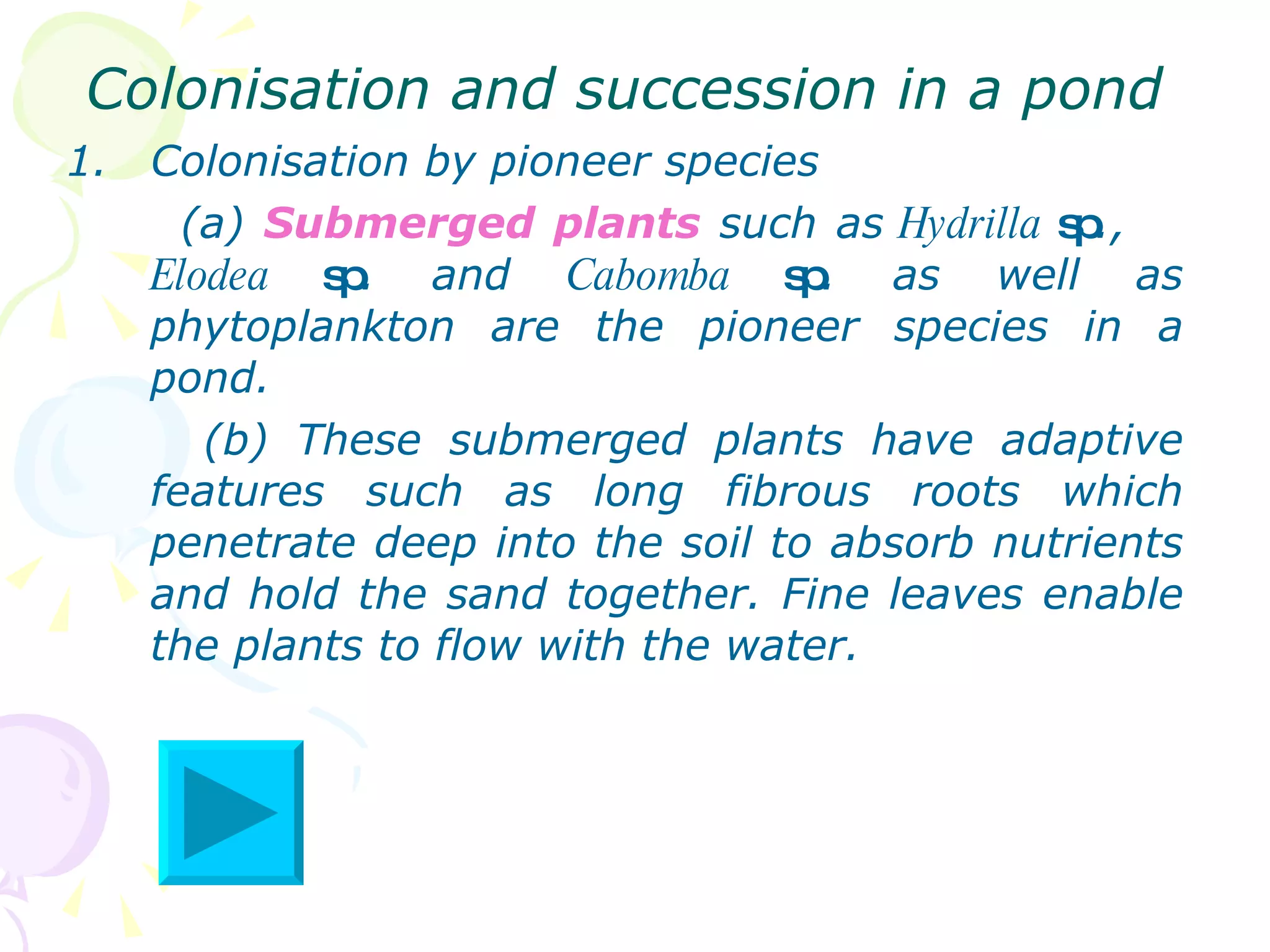 Colonisation and succession in a pond

1. Colonisation by pioneer species

(a) Submerged plants such as Hydrilla sp., Elodea sp. and Cabomba sp. as well as phytoplankton are the pioneer species in a pond.

(b) These submerged plants have adaptive features such as long fibrous roots which penetrate deep into the soil to absorb nutrients and hold the sand together. Fine leaves enable the plants to flow with the water.